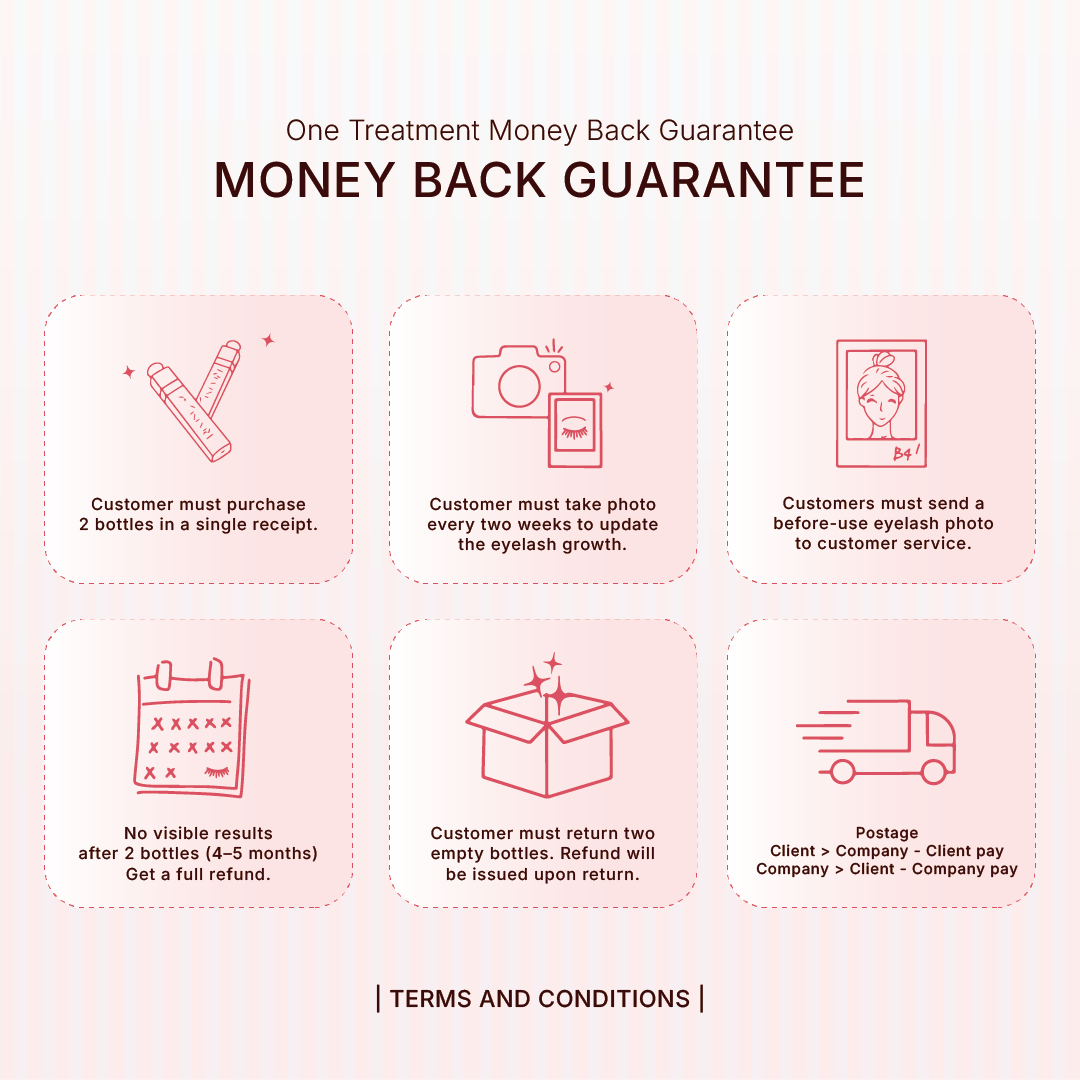 One Treatment Money Back Guarantee
MONEY BACK GUARANTEE

Customer must purchase 2 bottles in a single receipt.

Customer must take photo every two weeks to update the eyelash growth.

B4!

Customers must send a before-use eyelash photo to customer service.

No visible results after 2 bottles (4–5 months) Get a full refund.

Customer must return two empty bottles. Refund will be issued upon return.

Postage
Client > Company - Client pay
Company > Client - Company pay

| TERMS AND CONDITIONS |